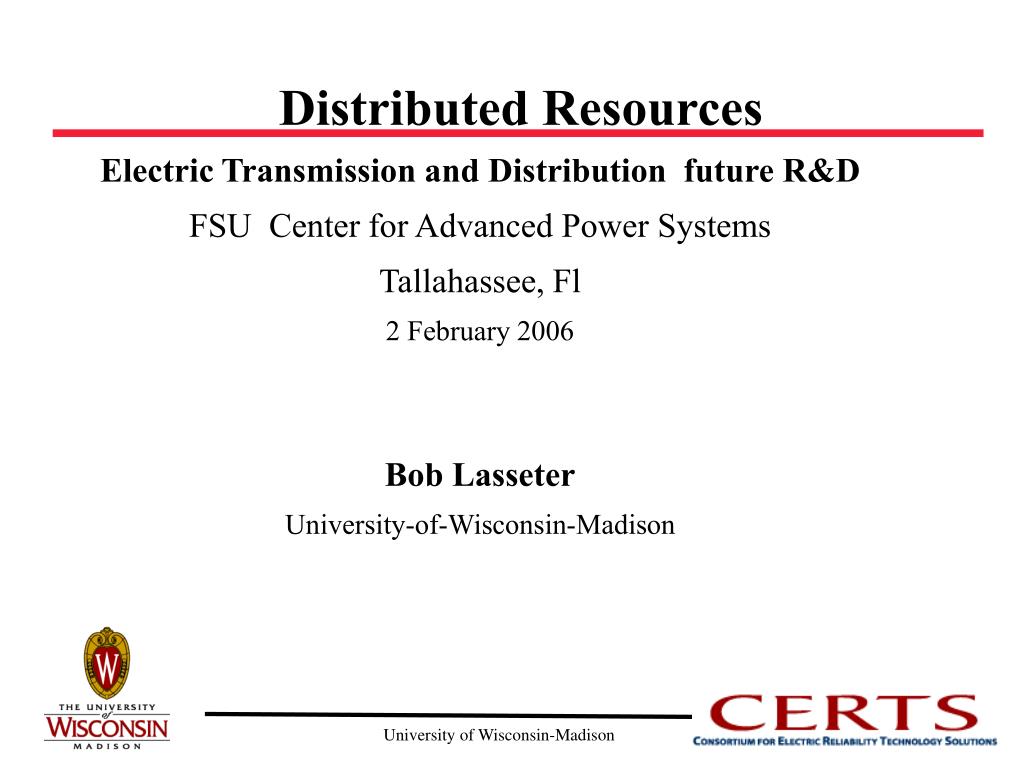 Distributed Resources

Electric Transmission and Distribution future R&D

FSU Center for Advanced Power Systems

Tallahassee, Fl

2 February 2006

Bob Lasseter

University-of-Wisconsin-Madison

W

THE UNIVERSITY of WISCONSIN MADISON

University of Wisconsin-Madison

CERTS

CONSORTIUM FOR ELECTRIC RELIABILITY TECHNOLOGY SOLUTIONS